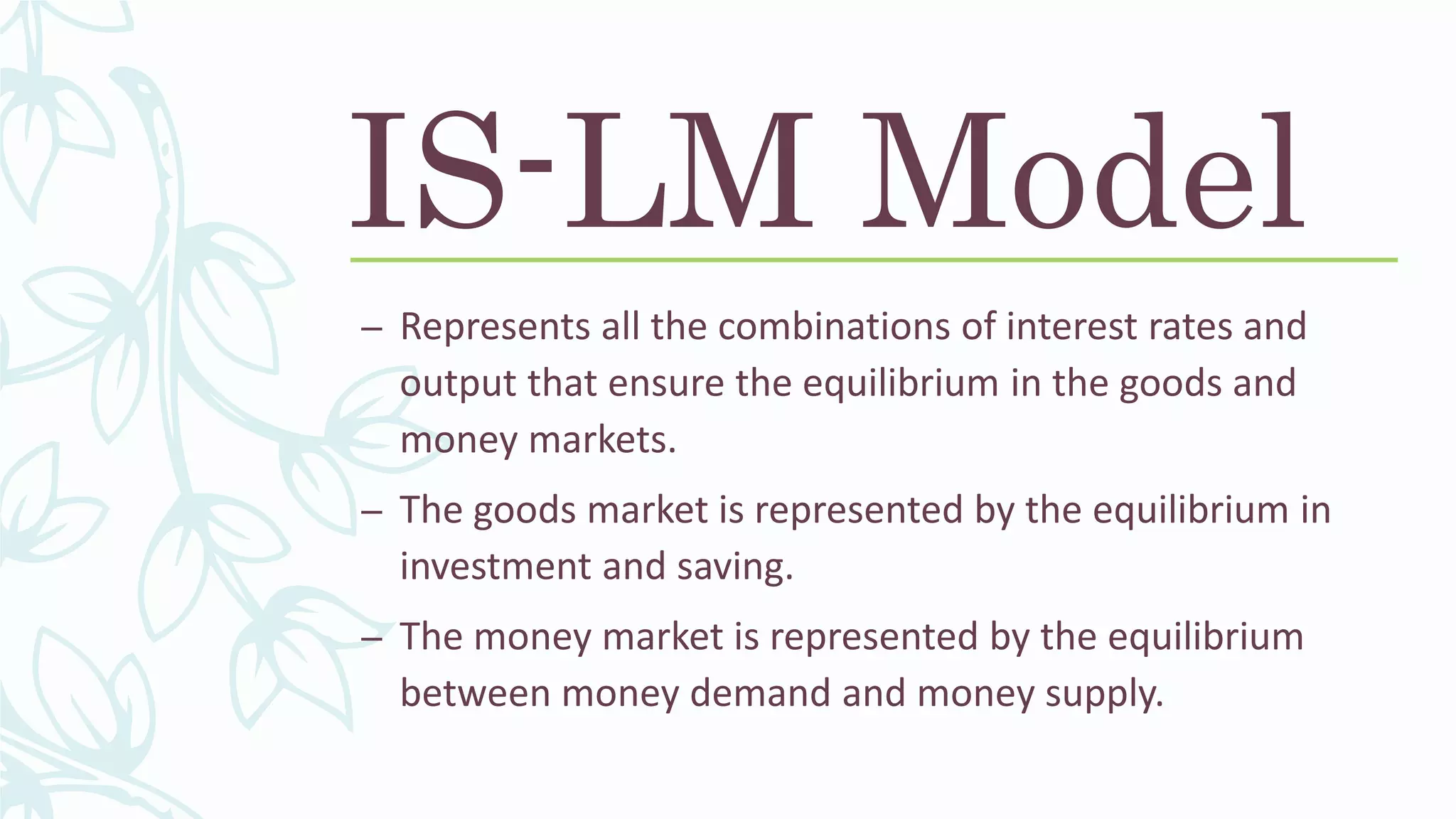 IS-LM Model

– Represents all the combinations of interest rates and output that ensure the equilibrium in the goods and money markets.

– The goods market is represented by the equilibrium in investment and saving.

– The money market is represented by the equilibrium between money demand and money supply.